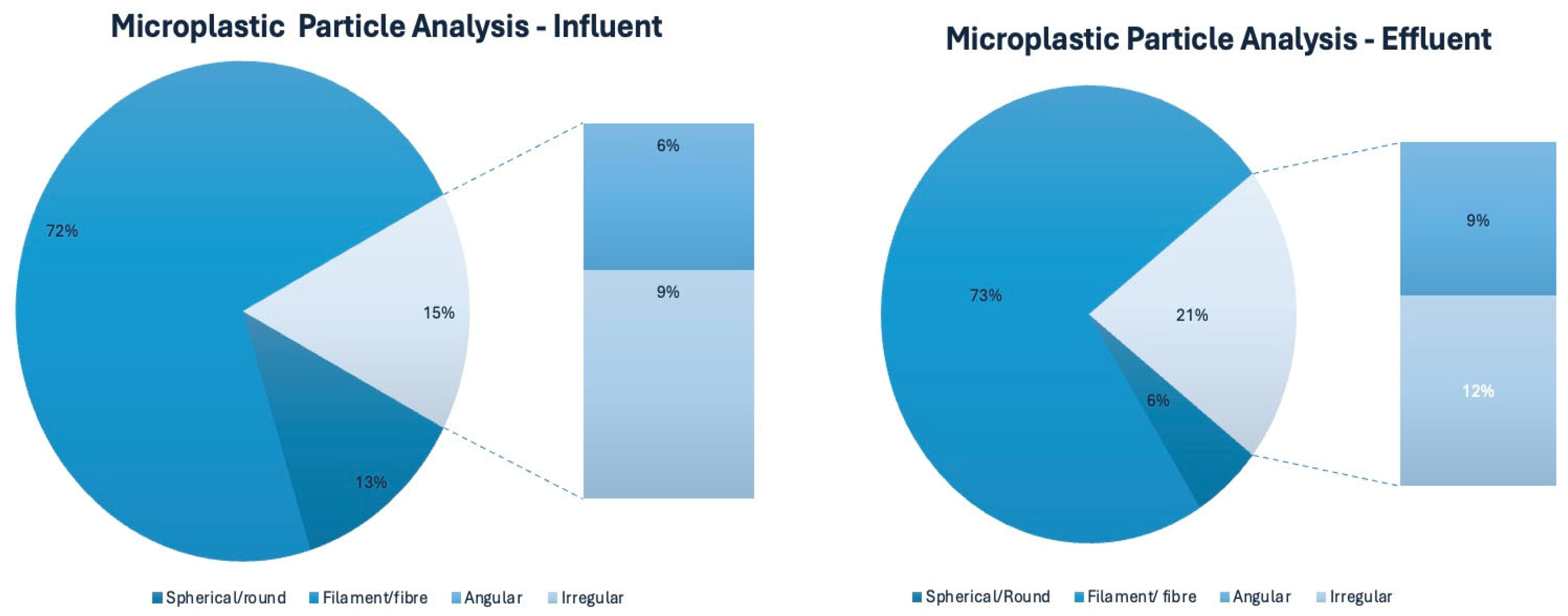 Microplastic Particle Analysis - Influent

72%

15%

13%

6%

9%

Spherical/round Filament/fibre Angular Irregular

Microplastic Particle Analysis - Effluent

73%

21%

6%

9%

12%

Spherical/Round Filament/ fibre Angular Irregular